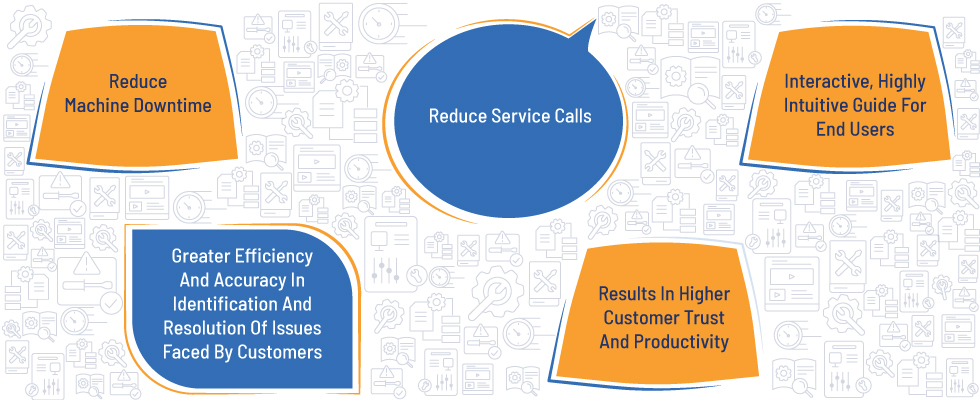 Reduce Machine Downtime

Reduce Service Calls

Interactive, Highly Intuitive Guide For End Users

Greater Efficiency And Accuracy In Identification And Resolution Of Issues Faced By Customers

Results In Higher Customer Trust And Productivity